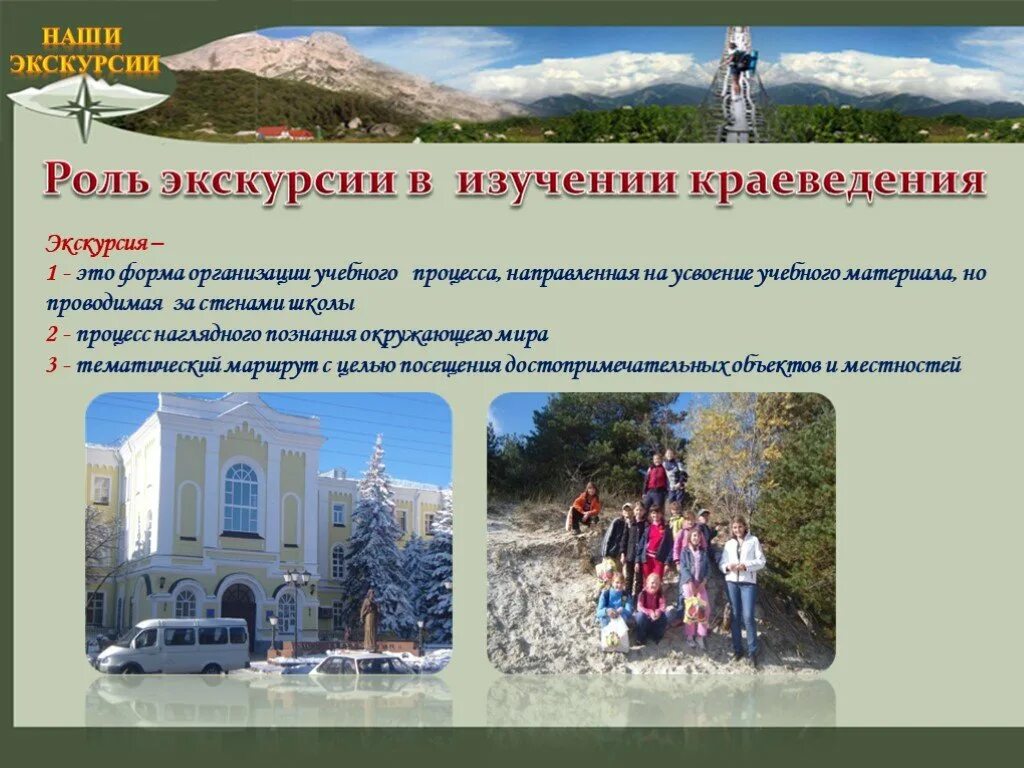 НАШИ ЭКСКУРСИИ

Роль экскурсии в изучении краеведения

Экскурсия –
1 - это форма организации учебного процесса, направленная на усвоение учебного материала, но проводимая за стенами школы
2 - процесс наглядного познания окружающего мира
3 - тематический маршрут с целью посещения достопримечательных объектов и местностей